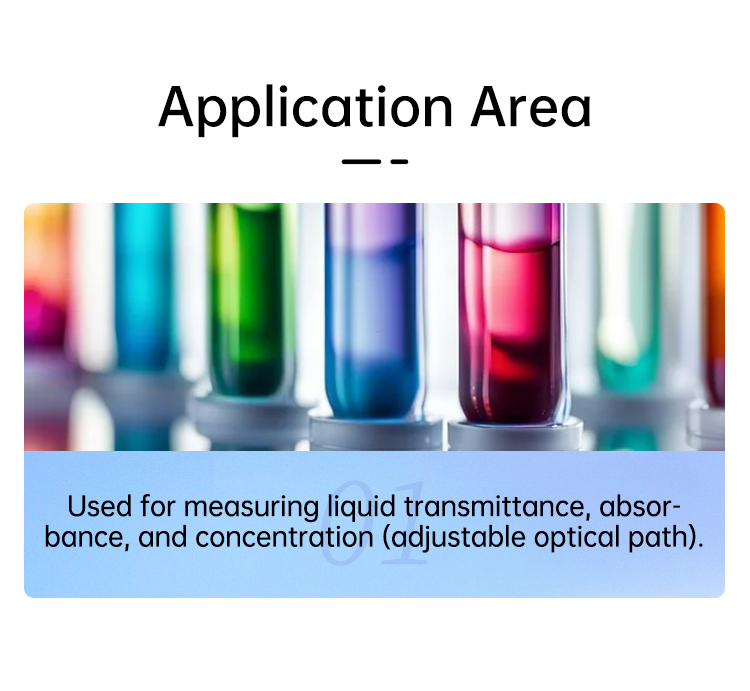 Application Area

01

Used for measuring liquid transmittance, absorbance, and concentration (adjustable optical path).